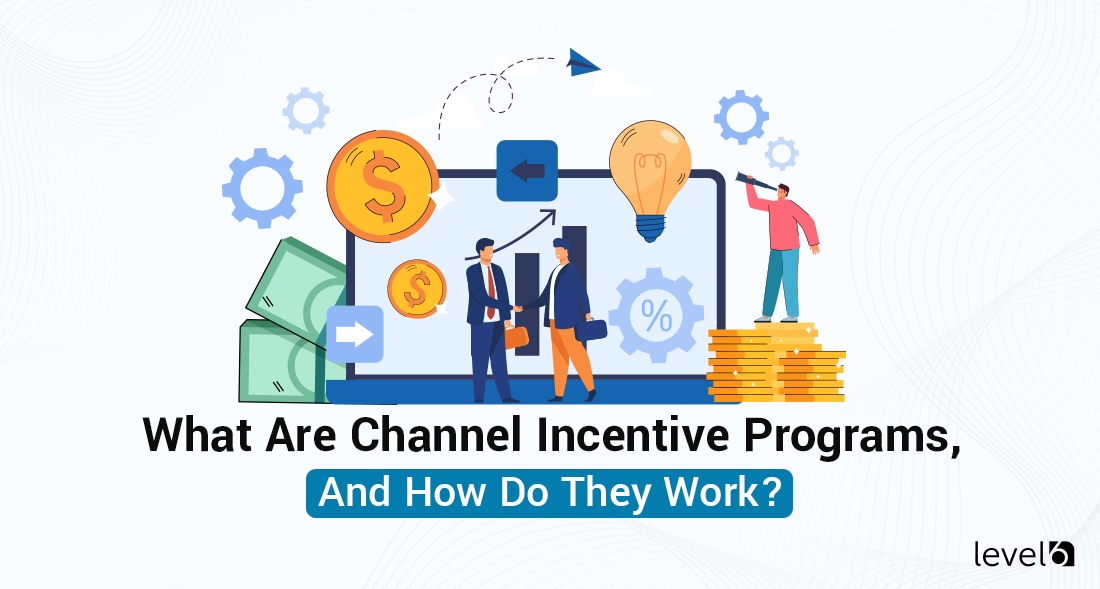 $
$
%
What Are Channel Incentive Programs,
And How Do They Work?
level6